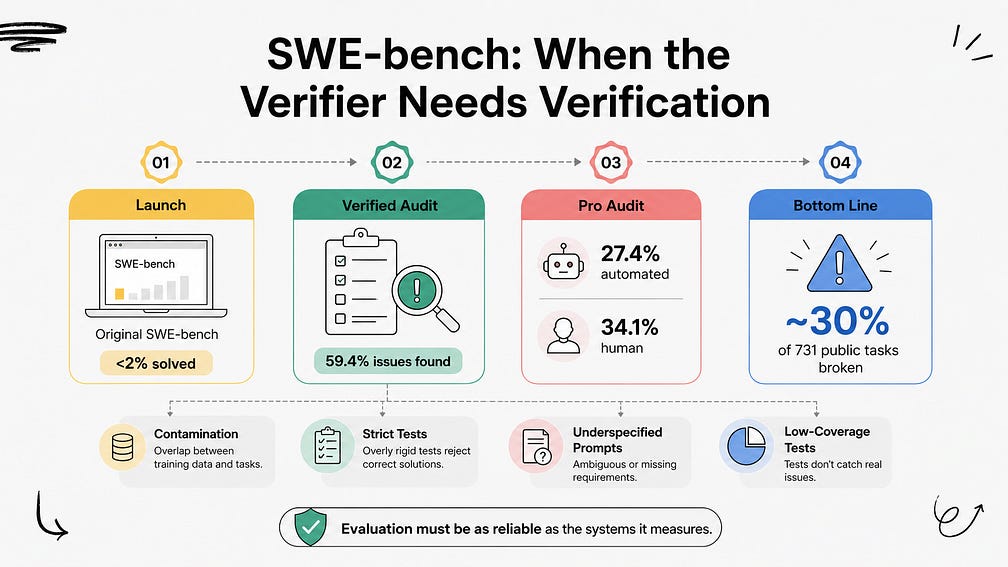 SWE-bench: When the Verifier Needs Verification

01

Launch

SWE-bench

Original SWE-bench

<2% solved

02

Verified Audit

59.4% issues found

03

Pro Audit

27.4%
automated

34.1%
human

04

Bottom Line

~30%
of 731 public tasks broken

Contamination
Overlap between training data and tasks.

Strict Tests
Overly rigid tests reject correct solutions.

Underspecified Prompts
Ambiguous or missing requirements.

Low-Coverage Tests
Tests don't catch real issues.

Evaluation must be as reliable as the systems it measures.